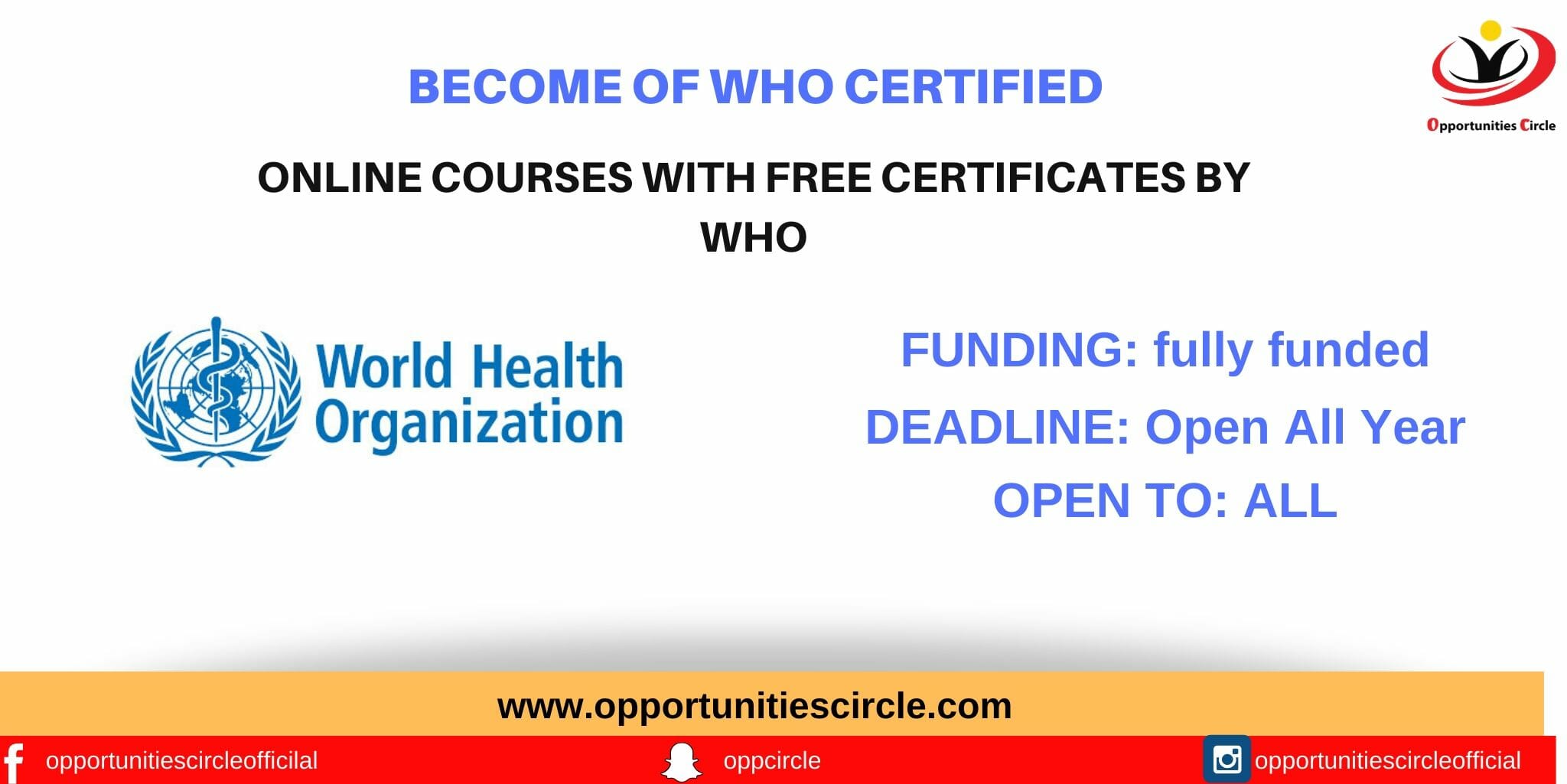 BECOME OF WHO CERTIFIED

Opportunities Circle

ONLINE COURSES WITH FREE CERTIFICATES BY WHO

World Health Organization

FUNDING: fully funded

DEADLINE: Open All Year

OPEN TO: ALL

www.opportunitiescircle.com

opportunitiescircleofficilal

oppcircle

opportunitiescircleofficial